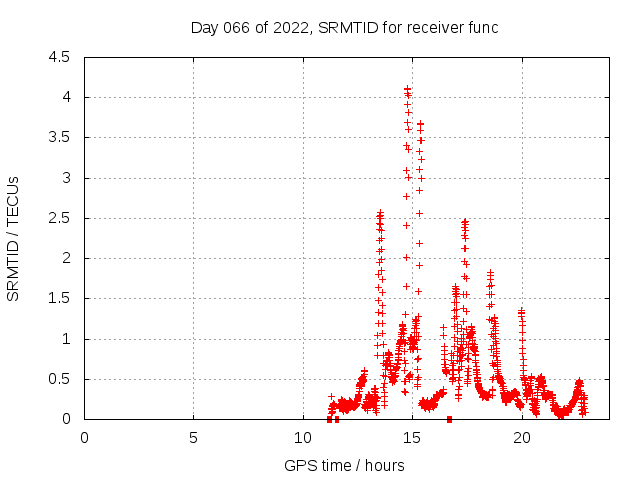 Day 066 of 2022, SRMTID for receiver func

SRMTID / TECUs

4.5
4
3.5
3
2.5
2
1.5
1
0.5
0

0
5
10
15
20

GPS time / hours